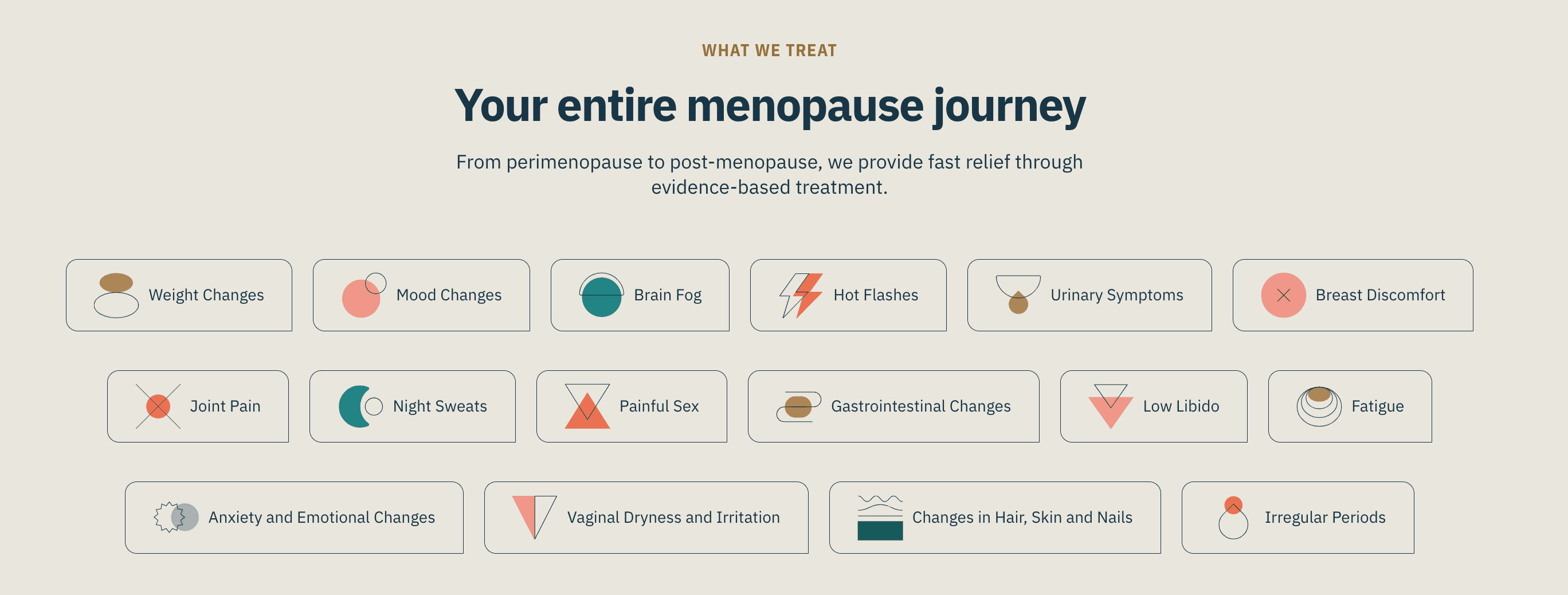 WHAT WE TREAT

Your entire menopause journey

From perimenopause to post-menopause, we provide fast relief through evidence-based treatment.

Weight Changes

Mood Changes

Brain Fog

Hot Flashes

Urinary Symptoms

Breast Discomfort

Joint Pain

Night Sweats

Painful Sex

Gastrointestinal Changes

Low Libido

Fatigue

Anxiety and Emotional Changes

Vaginal Dryness and Irritation

Changes in Hair, Skin and Nails

Irregular Periods